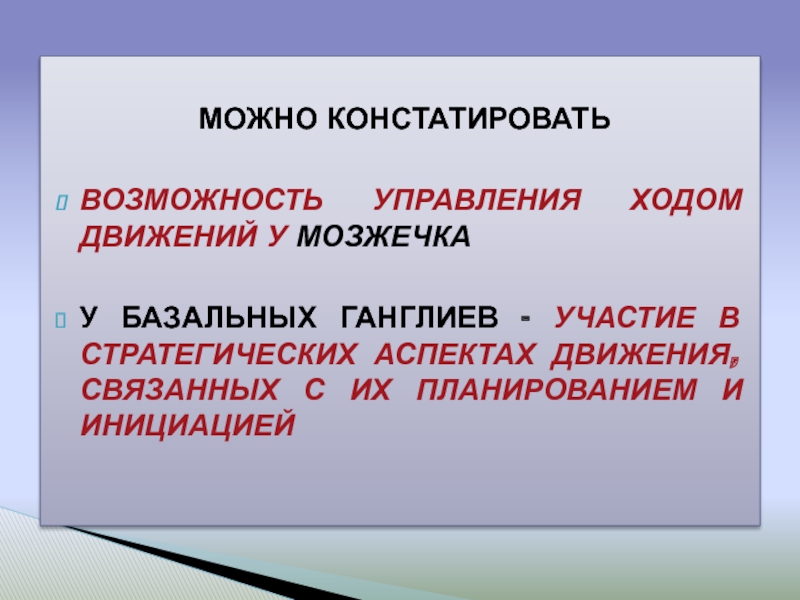 МОЖНО КОНСТАТИРОВАТЬ

ВОЗМОЖНОСТЬ УПРАВЛЕНИЯ ХОДОМ ДВИЖЕНИЙ У МОЗЖЕЧКА

У БАЗАЛЬНЫХ ГАНГЛИЕВ - УЧАСТИЕ В СТРАТЕГИЧЕСКИХ АСПЕКТАХ ДВИЖЕНИЯ, СВЯЗАННЫХ С ИХ ПЛАНИРОВАНИЕМ И ИНИЦИАЦИЕЙ